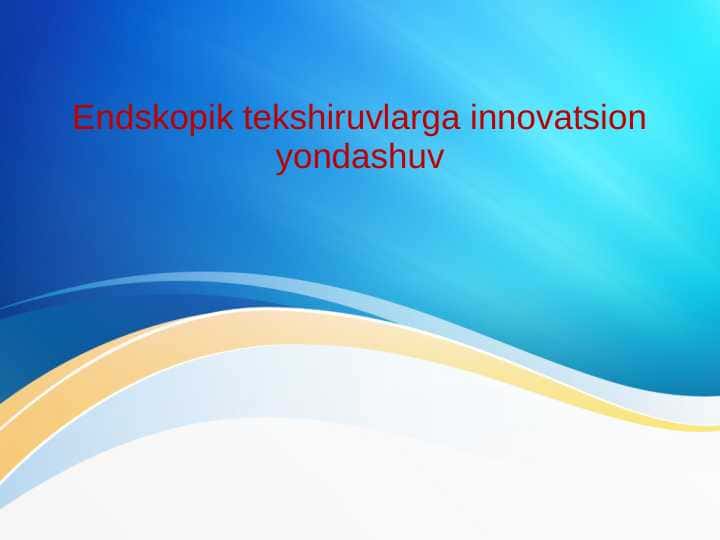 Endskopik tekshiruvlarga innovatsion yondashuv